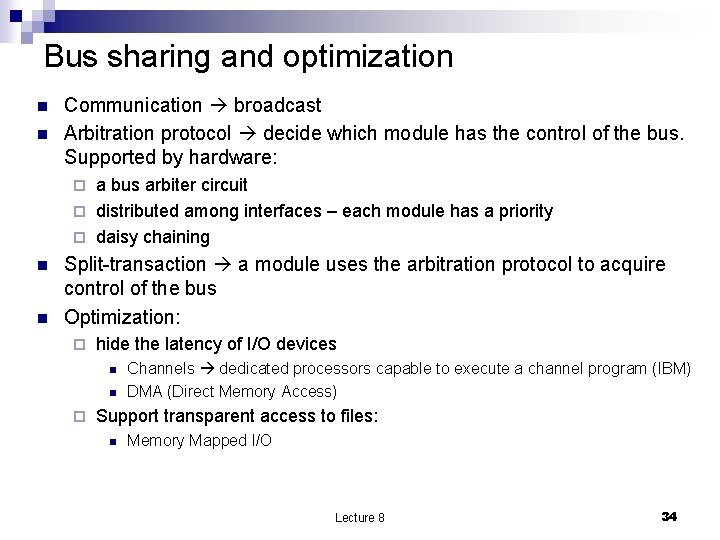 Bus sharing and optimization

- Communication → broadcast
- Arbitration protocol → decide which module has the control of the bus. Supported by hardware:
  - a bus arbiter circuit
  - distributed among interfaces – each module has a priority
  - daisy chaining
- Split-transaction → a module uses the arbitration protocol to acquire control of the bus
- Optimization:
  - hide the latency of I/O devices
    - Channels → dedicated processors capable to execute a channel program (IBM)
    - DMA (Direct Memory Access)
  - Support transparent access to files:
    - Memory Mapped I/O

Lecture 8

34